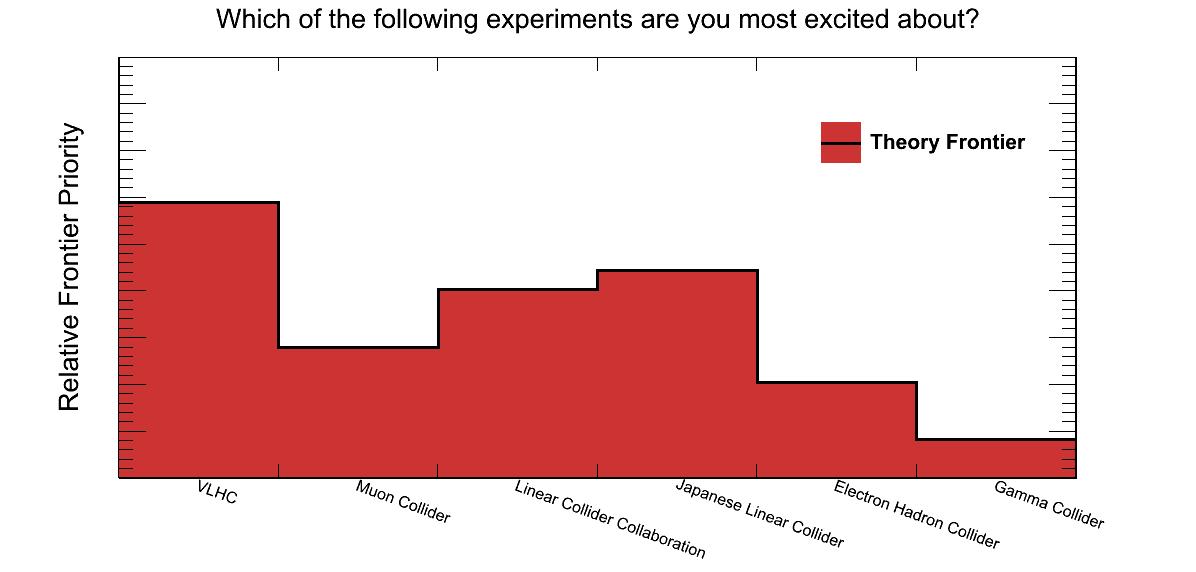 Which of the following experiments are you most excited about?

Relative Frontier Priority

Theory Frontier

VLHC
Muon Collider
Linear Collider Collaboration
Japanese Linear Collider
Electron Hadron Collider
Gamma Collider